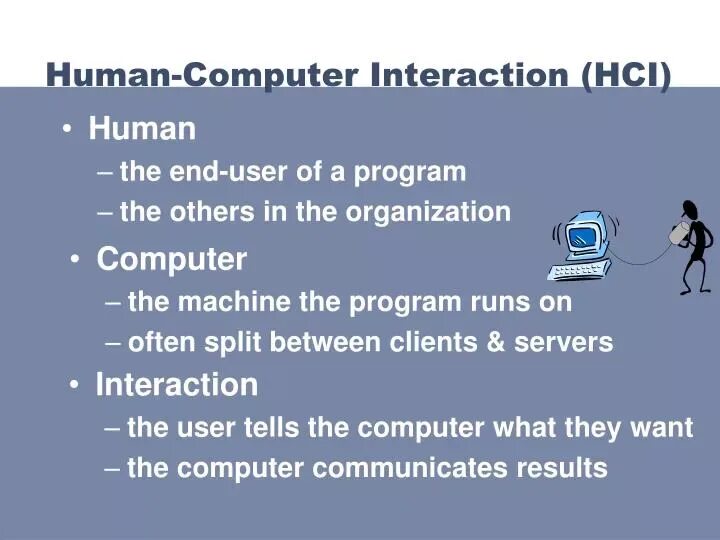 Human-Computer Interaction (HCI)

• Human
– the end-user of a program
– the others in the organization

• Computer
– the machine the program runs on
– often split between clients & servers

• Interaction
– the user tells the computer what they want
– the computer communicates results